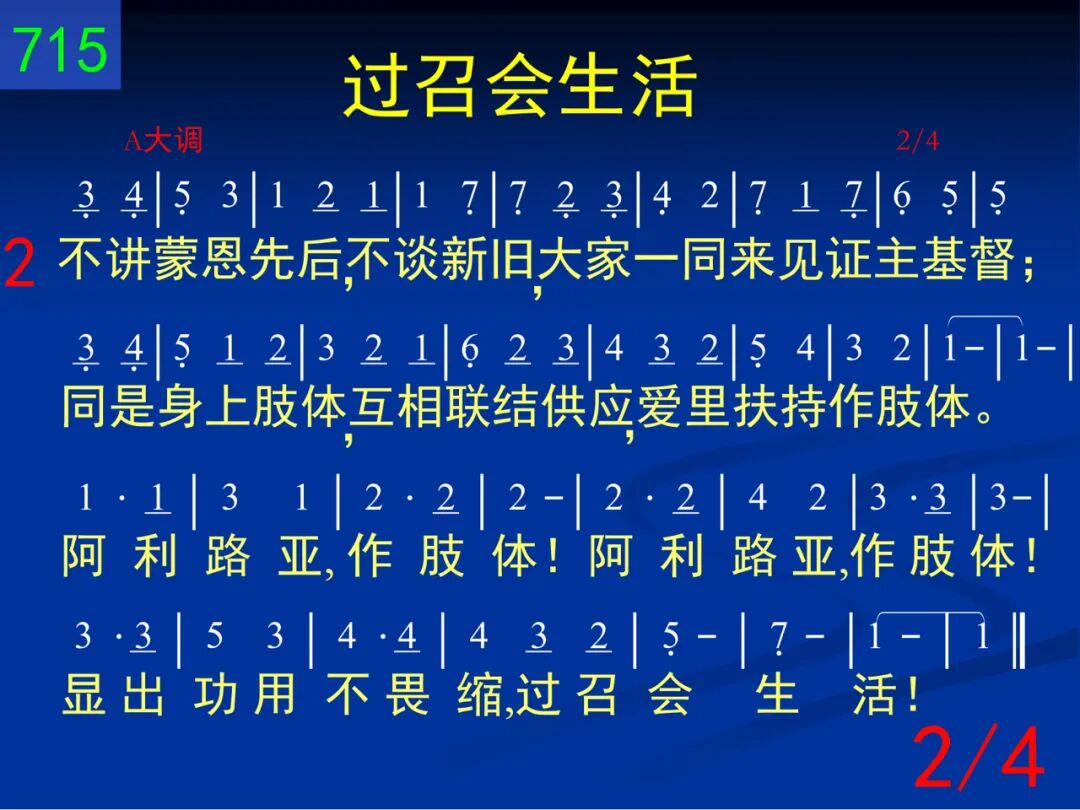 715

过召会生活

A大调 2/4

3 4 | 5 3 | 1 2 1 | 1 7 | 7 2 3 | 4 2 | 7 1 7 | 6 5 | 5

2 不讲蒙恩先后,不谈新旧,大家一同来见证主基督;

3 4 | 5 1 2 | 3 2 1 | 6 2 3 | 4 3 2 | 5 4 | 3 2 | 1 - | 1 - |

同是身上肢体,互相联结供应,爱里扶持作肢体。

1 · 1 | 3 1 | 2 · 2 | 2 - | 2 · 2 | 4 2 | 3 · 3 | 3 - |

阿 利 路 亚, 作 肢 体! 阿 利 路 亚,作 肢 体!

3 · 3 | 5 3 | 4 · 4 | 4 3 2 | 5 - | 7 - | 1 - | 1 ‖

显 出 功 用 不 畏 缩,过 召 会 生 活!

2/4